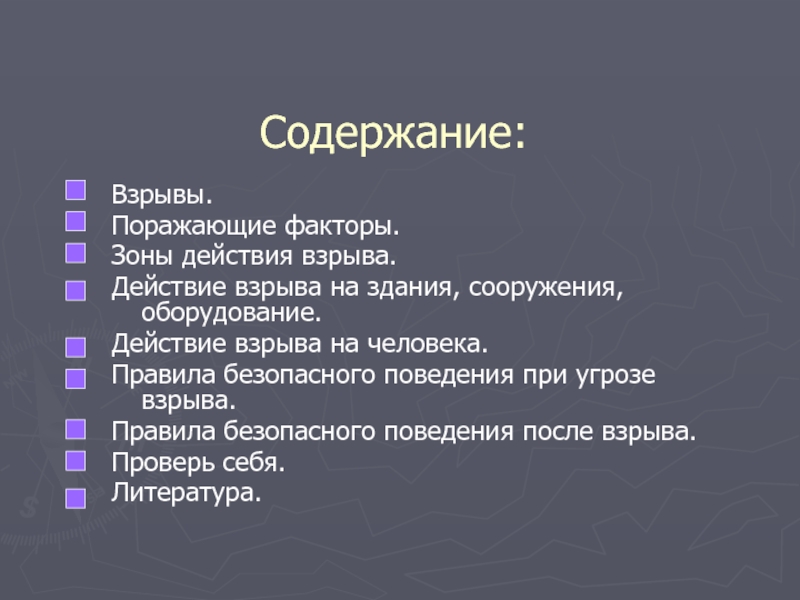 Содержание:

Взрывы.
Поражающие факторы.
Зоны действия взрыва.
Действие взрыва на здания, сооружения, оборудование.
Действие взрыва на человека.
Правила безопасного поведения при угрозе взрыва.
Правила безопасного поведения после взрыва.
Проверь себя.
Литература.